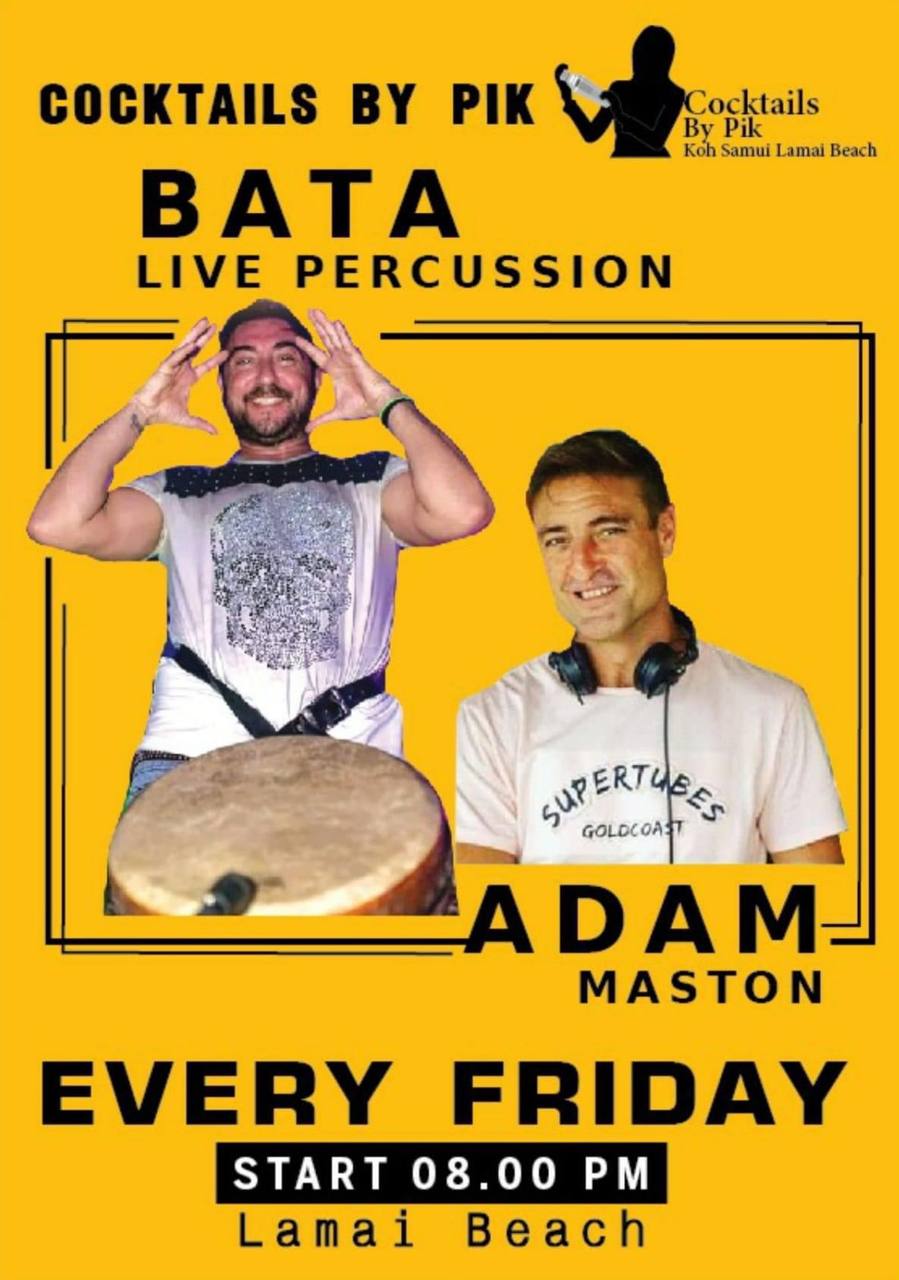 COCKTAILS BY PIK

Cocktails
By Pik
Koh Samui Lamai Beach

BATA
LIVE PERCUSSION

SUPERTUBES
GOLDCOAST

ADAM
MASTON

EVERY FRIDAY

START 08.00 PM

Lamai Beach